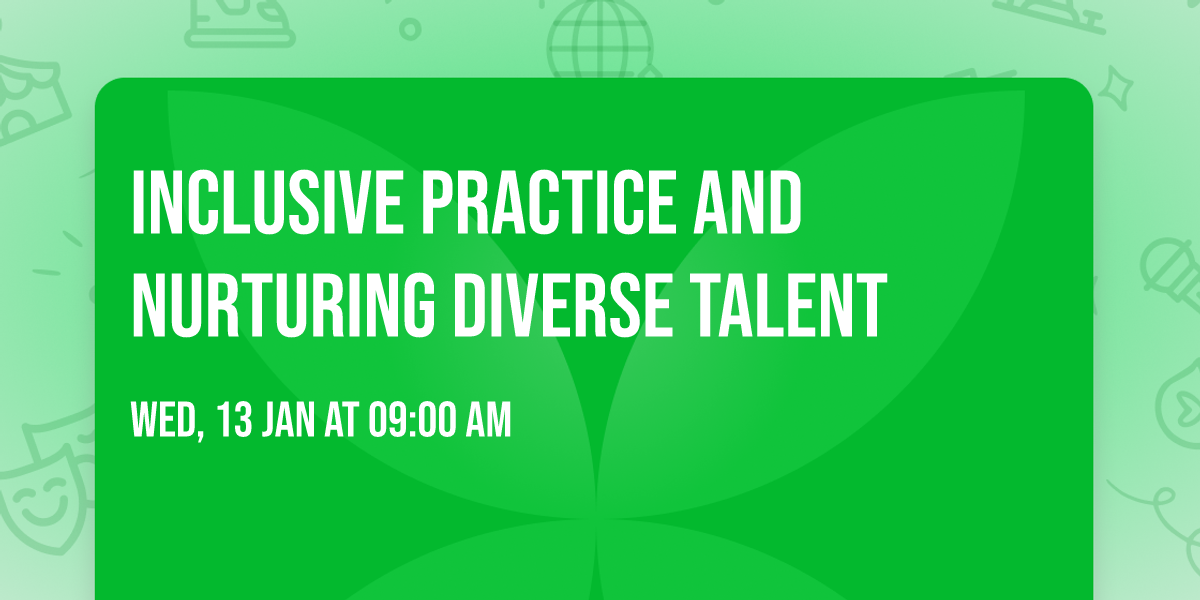 INCLUSIVE PRACTICE AND NURTURING DIVERSE TALENT

WED, 13 JAN AT 09:00 AM